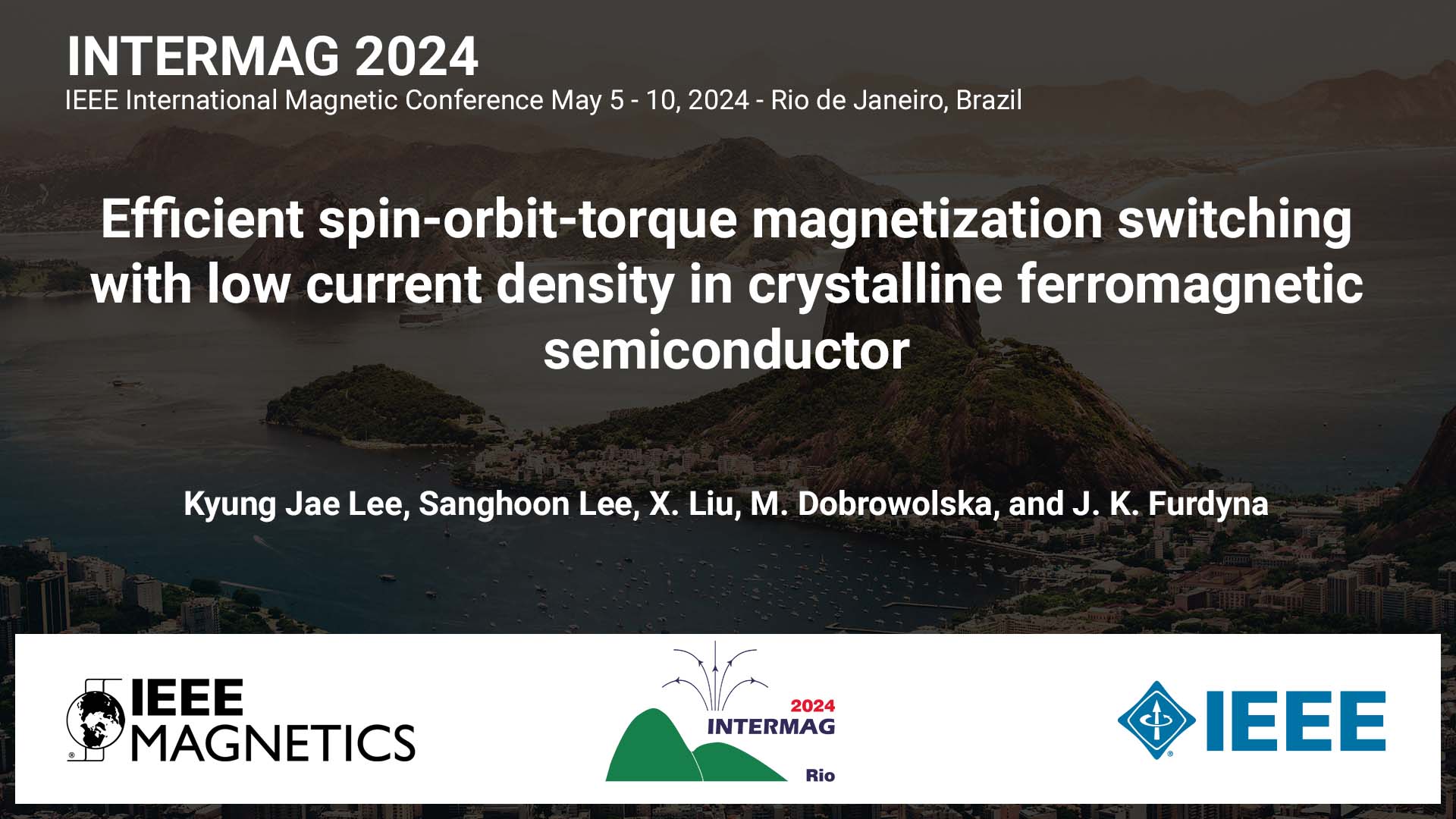 INTERMAG 2024
IEEE International Magnetic Conference May 5 - 10, 2024 - Rio de Janeiro, Brazil

Efficient spin-orbit-torque magnetization switching with low current density in crystalline ferromagnetic semiconductor

Kyung Jae Lee, Sanghoon Lee, X. Liu, M. Dobrowolska, and J. K. Furdyna

IEEE MAGNETICS

2024
INTERMAG
Rio

IEEE